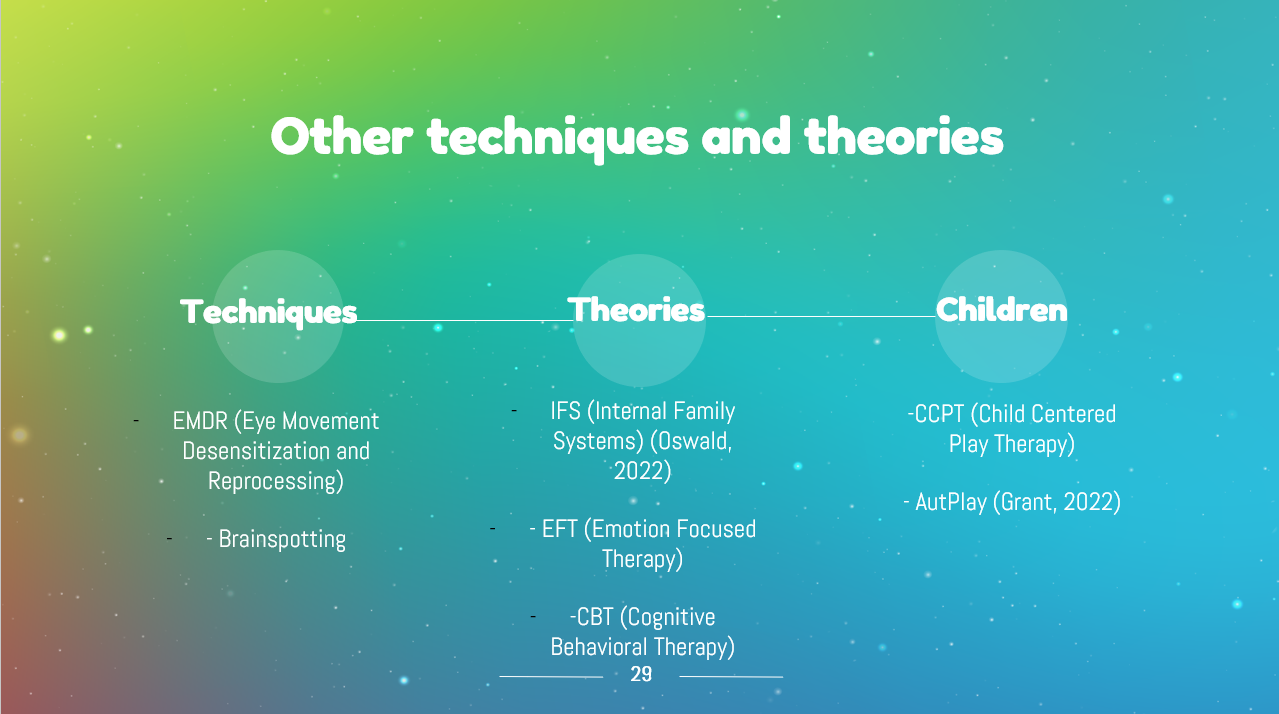 Other techniques and theories

Techniques

- EMDR (Eye Movement Desensitization and Reprocessing)

- - Brainspotting

Theories

- IFS (Internal Family Systems) (Oswald, 2022)

- - EFT (Emotion Focused Therapy)

- -CBT (Cognitive Behavioral Therapy)

Children

-CCPT (Child Centered Play Therapy)

- AutPlay (Grant, 2022)

29